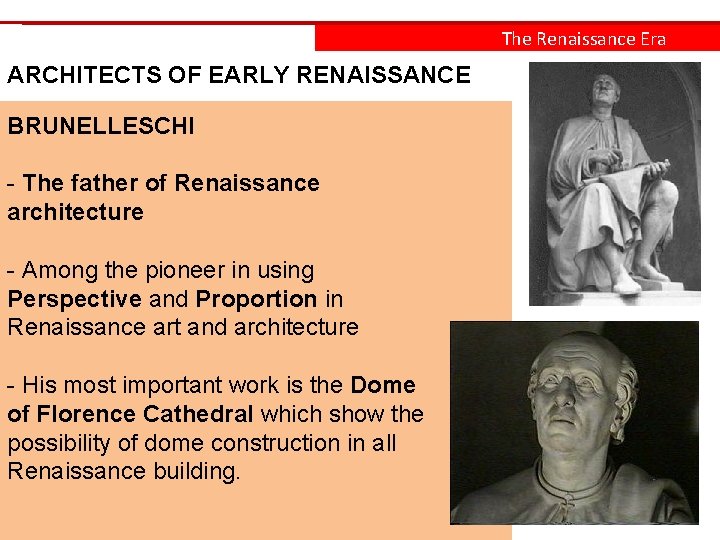 The Renaissance Era

ARCHITECTS OF EARLY RENAISSANCE

BRUNELLESCHI

- The father of Renaissance architecture

- Among the pioneer in using Perspective and Proportion in Renaissance art and architecture

- His most important work is the Dome of Florence Cathedral which show the possibility of dome construction in all Renaissance building.